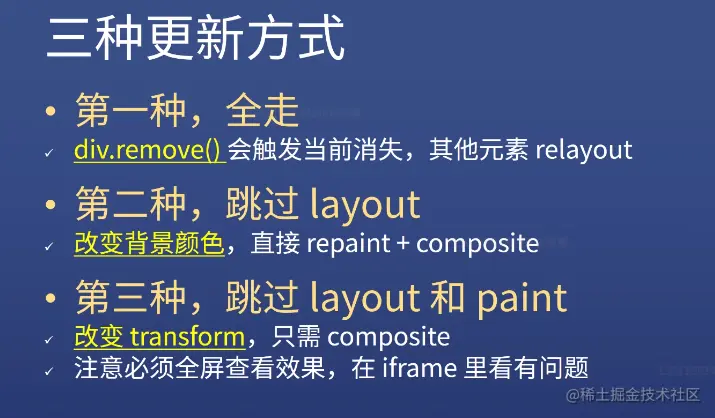 三种更新方式

• 第一种，全走

✓ div.remove() 会触发当前消失，其他元素 relayout

• 第二种，跳过 layout

✓ 改变背景颜色，直接 repaint + composite

• 第三种，跳过 layout 和 paint

✓ 改变 transform，只需 composite

✓ 注意必须全屏查看效果，在 iframe 里看有问题

@稀土掘金技术社区